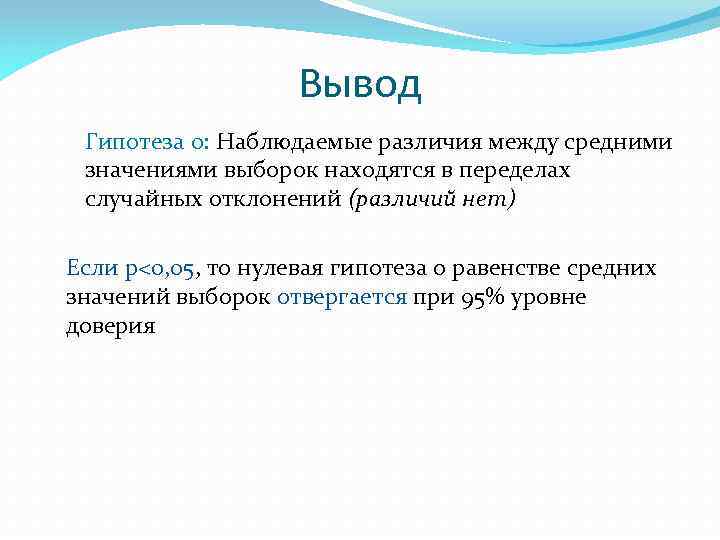 Вывод

Гипотеза 0: Наблюдаемые различия между средними значениями выборок находятся в переделах случайных отклонений (различий нет)

Если p<0,05, то нулевая гипотеза о равенстве средних значений выборок отвергается при 95% уровне доверия